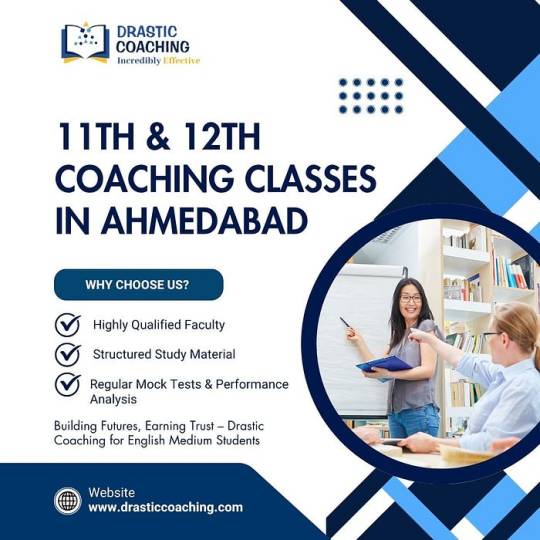 DRASTIC COACHING
Incredibly Effective

11TH & 12TH COACHING CLASSES IN AHMEDABAD

WHY CHOOSE US?

Highly Qualified Faculty

Structured Study Material

Regular Mock Tests & Performance Analysis

Building Futures, Earning Trust – Drastic Coaching for English Medium Students

Website
www.drasticcoaching.com